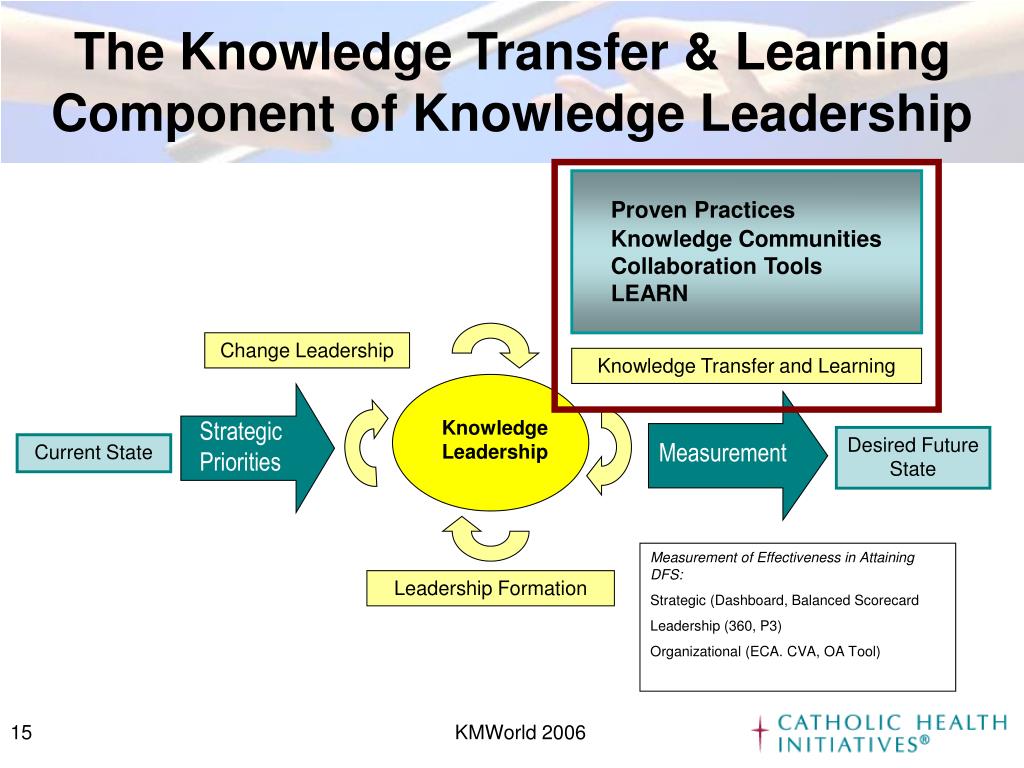 The Knowledge Transfer & Learning Component of Knowledge Leadership

Proven Practices
Knowledge Communities
Collaboration Tools
LEARN

Change Leadership

Knowledge Transfer and Learning

Current State

Strategic Priorities

Knowledge Leadership

Measurement

Desired Future State

Leadership Formation

Measurement of Effectiveness in Attaining DFS:

Strategic (Dashboard, Balanced Scorecard

Leadership (360, P3)

Organizational (ECA. CVA, OA Tool)

15

KMWorld 2006

CATHOLIC HEALTH INITIATIVES®